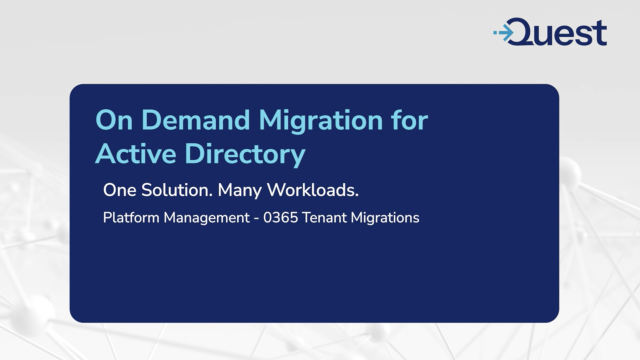 Quest

On Demand Migration for Active Directory

One Solution. Many Workloads.

Platform Management - 0365 Tenant Migrations